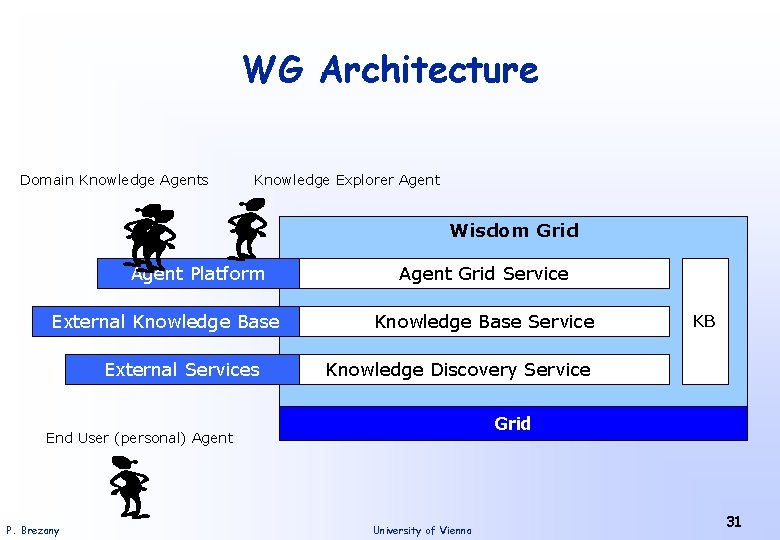 WG Architecture

Domain Knowledge Agents

Knowledge Explorer Agent

Wisdom Grid

Agent Platform

Agent Grid Service

External Knowledge Base

Knowledge Base Service

KB

External Services

Knowledge Discovery Service

Grid

End User (personal) Agent

P. Brezany

University of Vienna

31